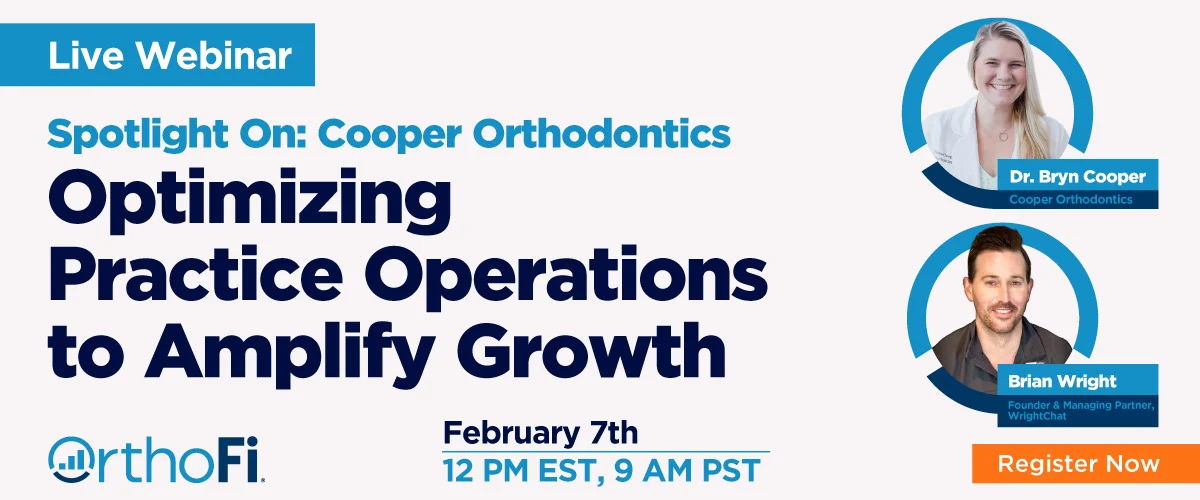 Live Webinar

Spotlight On: Cooper Orthodontics

Optimizing Practice Operations to Amplify Growth

OrthoFi.

February 7th
12 PM EST, 9 AM PST

Dr. Bryn Cooper
Cooper Orthodontics

Brian Wright
Founder & Managing Partner, WrightChat

Register Now